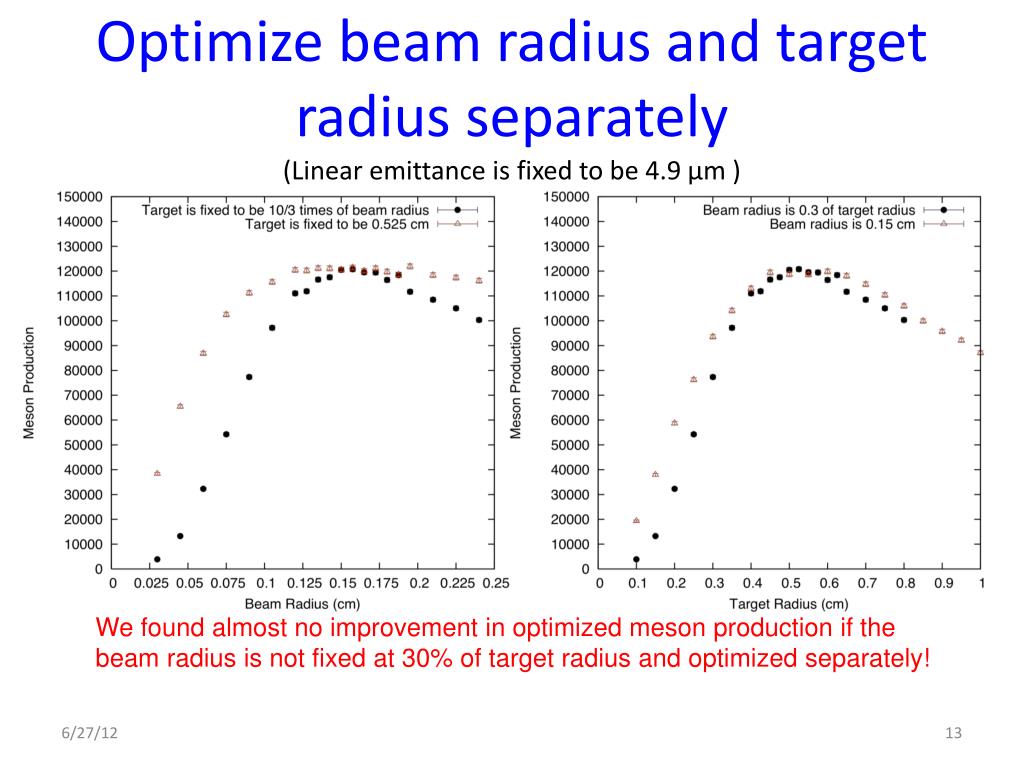 Optimize beam radius and target radius separately

(Linear emittance is fixed to be 4.9 µm )

Target is fixed to be 10/3 times of beam radius
Target is fixed to be 0.525 cm

Meson Production

150000
140000
130000
120000
110000
100000
90000
80000
70000
60000
50000
40000
30000
20000
10000
0

0 0.025 0.05 0.075 0.1 0.125 0.15 0.175 0.2 0.225 0.25

Beam Radius (cm)

Beam radius is 0.3 of target radius
Beam radius is 0.15 cm

Meson Production

150000
140000
130000
120000
110000
100000
90000
80000
70000
60000
50000
40000
30000
20000
10000
0

0 0.1 0.2 0.3 0.4 0.5 0.6 0.7 0.8 0.9 1

Target Radius (cm)

We found almost no improvement in optimized meson production if the beam radius is not fixed at 30% of target radius and optimized separately!

6/27/12

13